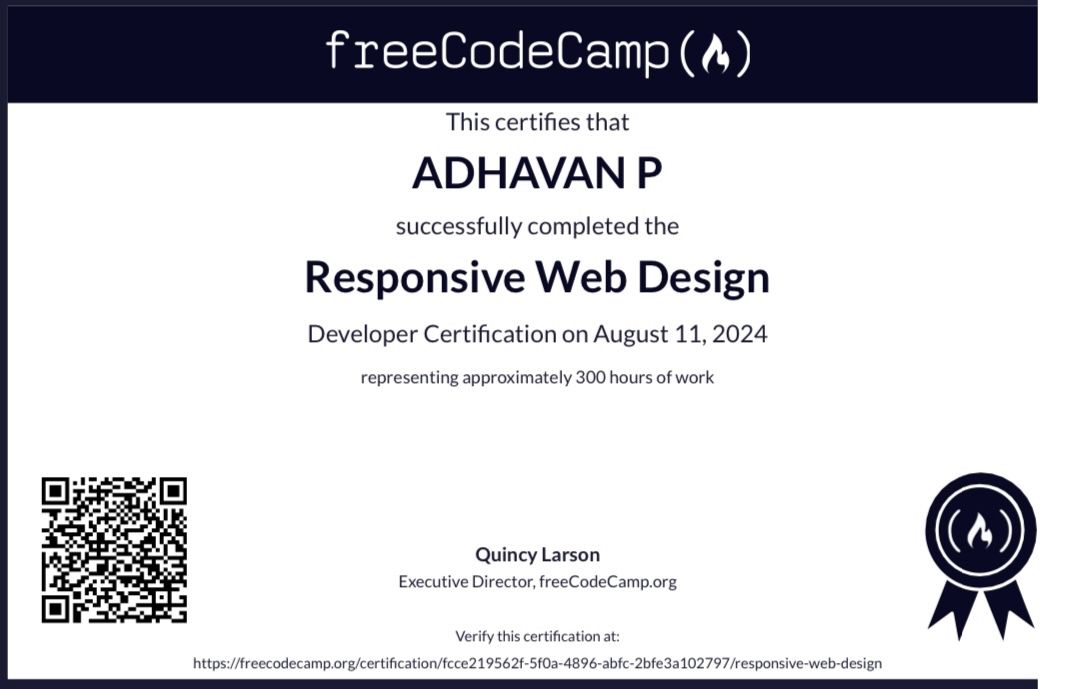 freeCodeCamp(🔥)

This certifies that

ADHAVAN P

successfully completed the

Responsive Web Design

Developer Certification on August 11, 2024

representing approximately 300 hours of work

Quincy Larson
Executive Director, freeCodeCamp.org

Verify this certification at:
https://freecodecamp.org/certification/fcce219562f-5f0a-4896-abfc-2bfe3a102797/responsive-web-design